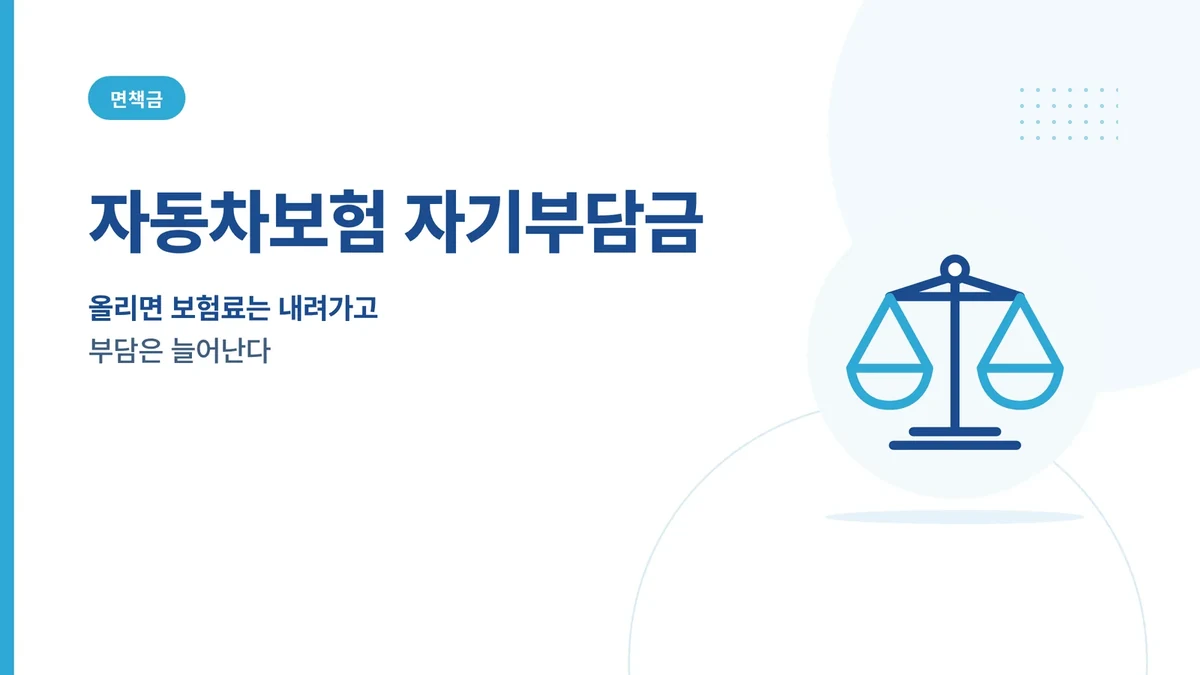 면책금

자동차보험 자기부담금

올리면 보험료는 내려가고
부담은 늘어난다